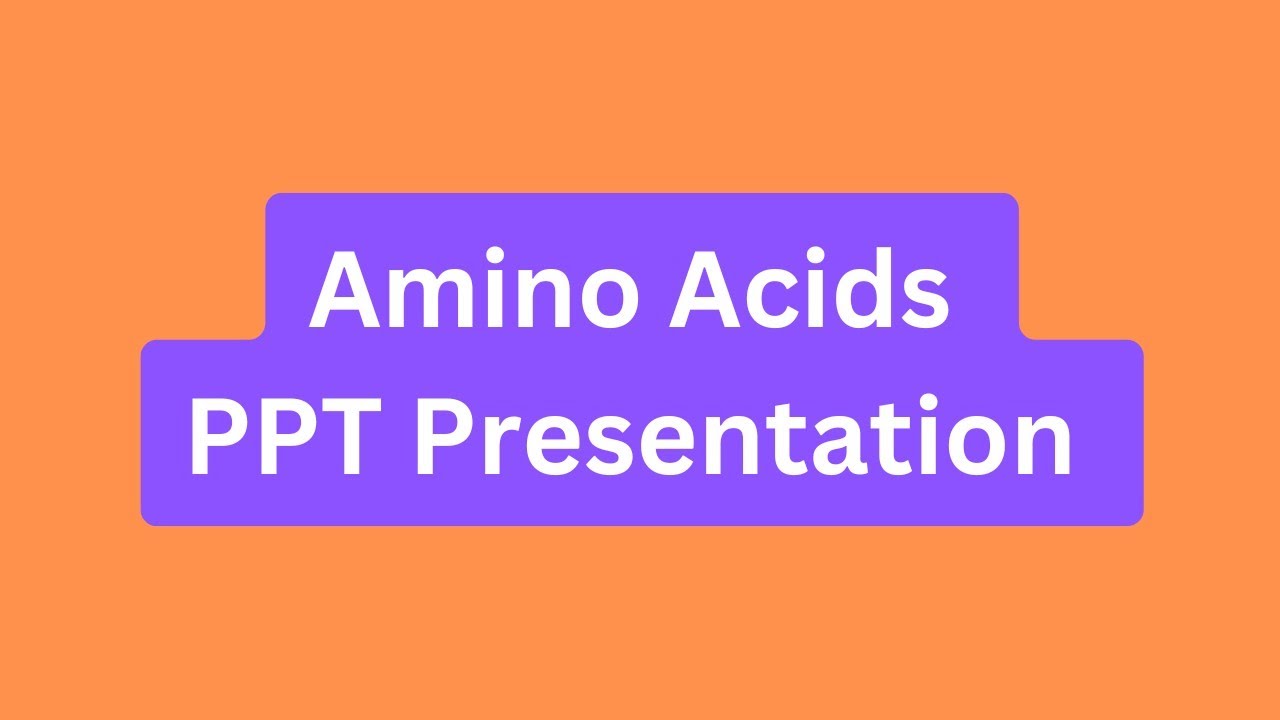 Amino Acids
PPT Presentation